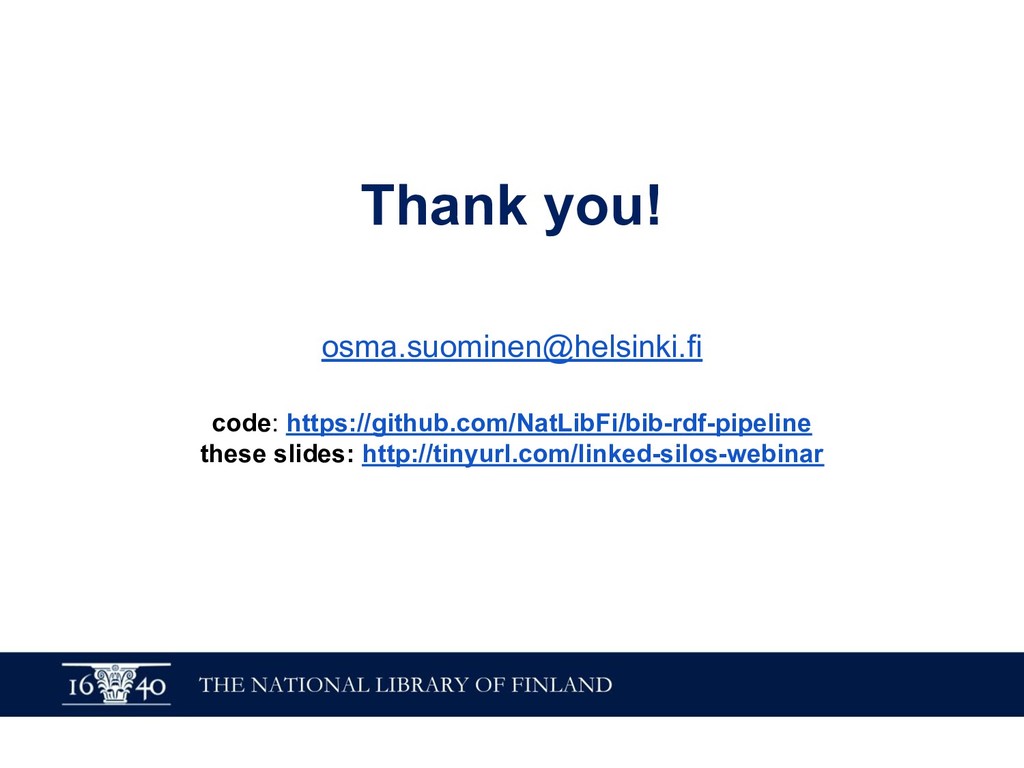 Thank you!

osma.suominen@helsinki.fi

code: https://github.com/NatLibFi/bib-rdf-pipeline
these slides: http://tinyurl.com/linked-silos-webinar

16 40 THE NATIONAL LIBRARY OF FINLAND